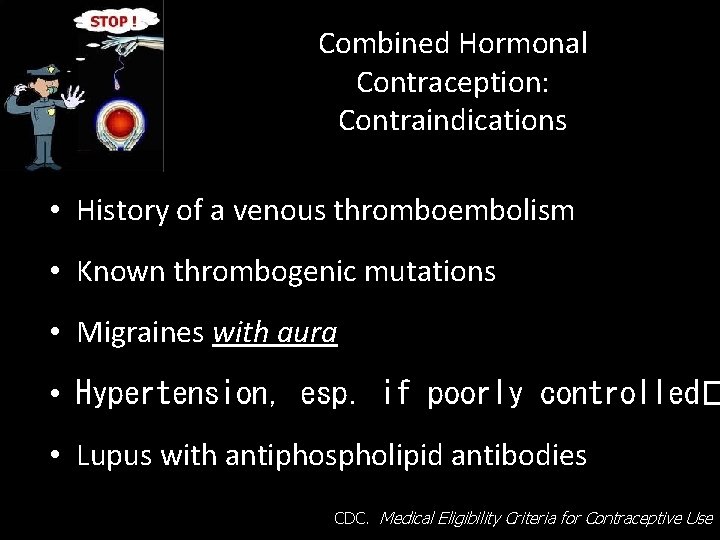 STOP !

Combined Hormonal Contraception: Contraindications

• History of a venous thromboembolism

• Known thrombogenic mutations

• Migraines with aura

• Hypertension, esp. if poorly controlled

• Lupus with antiphospholipid antibodies

CDC. Medical Eligibility Criteria for Contraceptive Use